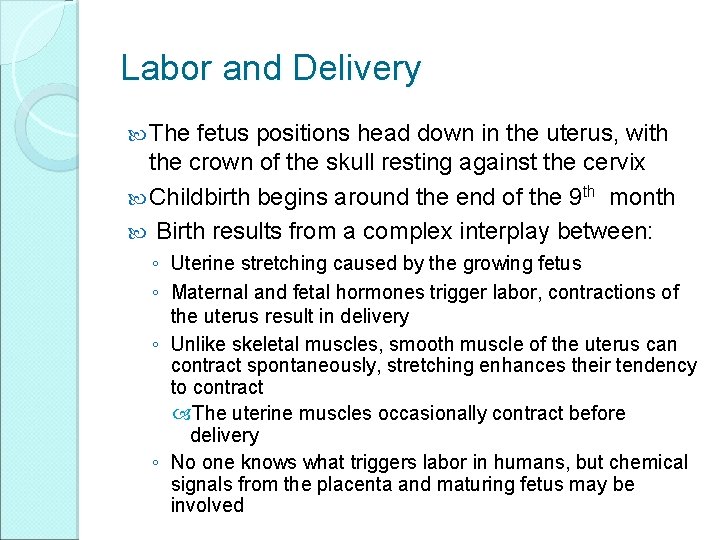 Labor and Delivery

The fetus positions head down in the uterus, with the crown of the skull resting against the cervix

Childbirth begins around the end of the $9^{th}$ month

Birth results from a complex interplay between:

◦ Uterine stretching caused by the growing fetus

◦ Maternal and fetal hormones trigger labor, contractions of the uterus result in delivery

◦ Unlike skeletal muscles, smooth muscle of the uterus can contract spontaneously, stretching enhances their tendency to contract

The uterine muscles occasionally contract before delivery

◦ No one knows what triggers labor in humans, but chemical signals from the placenta and maturing fetus may be involved